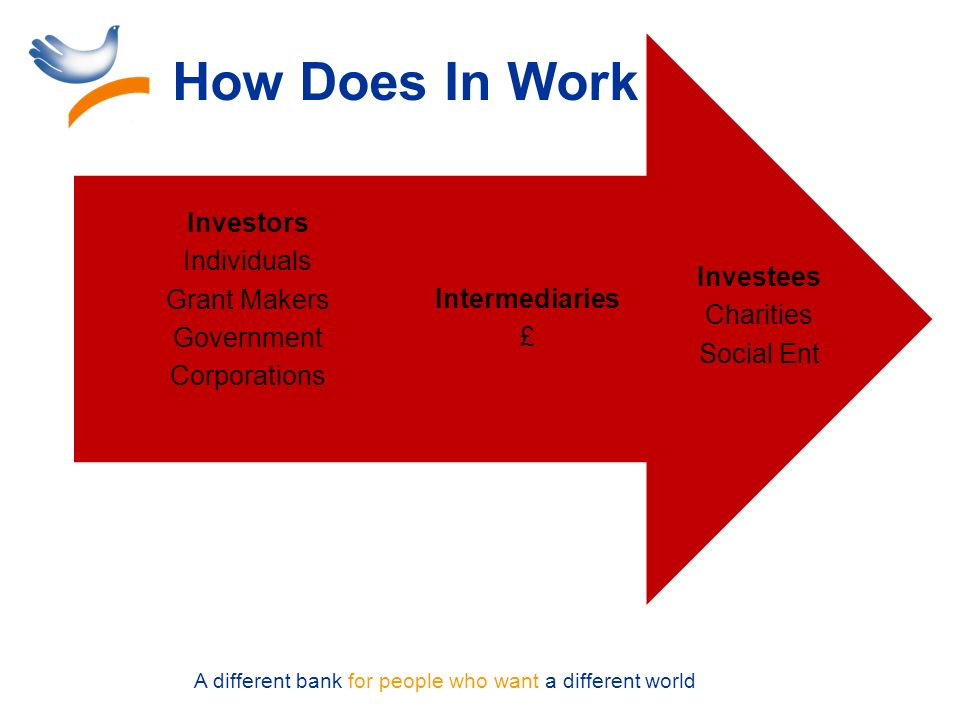 How Does In Work

Investors
Individuals
Grant Makers
Government
Corporations

Intermediaries
£

Investees
Charities
Social Ent

A different bank for people who want a different world